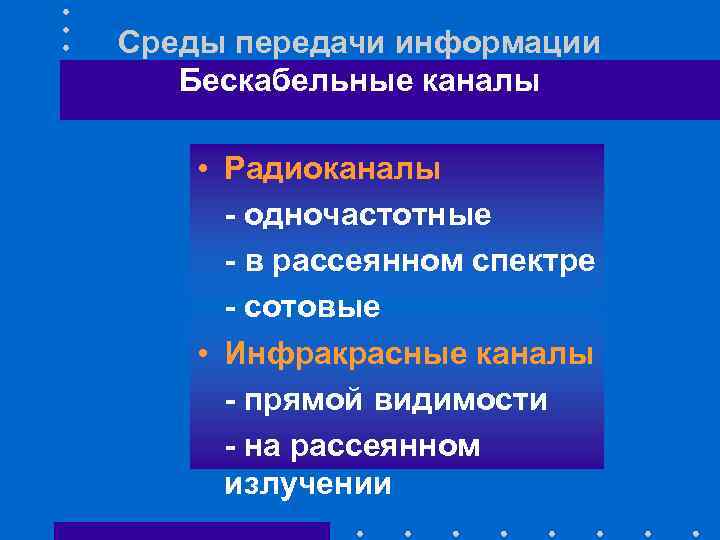 Среды передачи информации
Бескабельные каналы

• Радиоканалы
- одночастотные
- в рассеянном спектре
- сотовые
• Инфракрасные каналы
- прямой видимости
- на рассеянном излучении